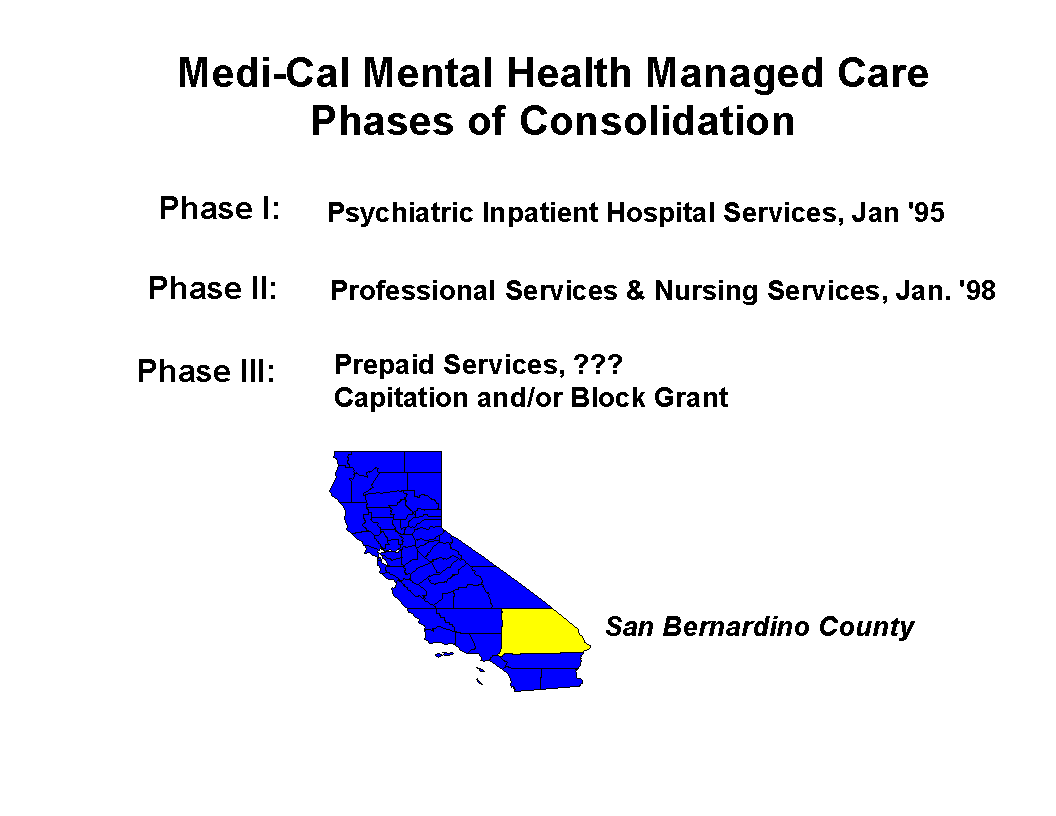 Medi-Cal Mental Health Managed Care
Phases of Consolidation

Phase I: Psychiatric Inpatient Hospital Services, Jan '95

Phase II: Professional Services & Nursing Services, Jan. '98

Phase III: Prepaid Services, ???
Capitation and/or Block Grant

San Bernardino County